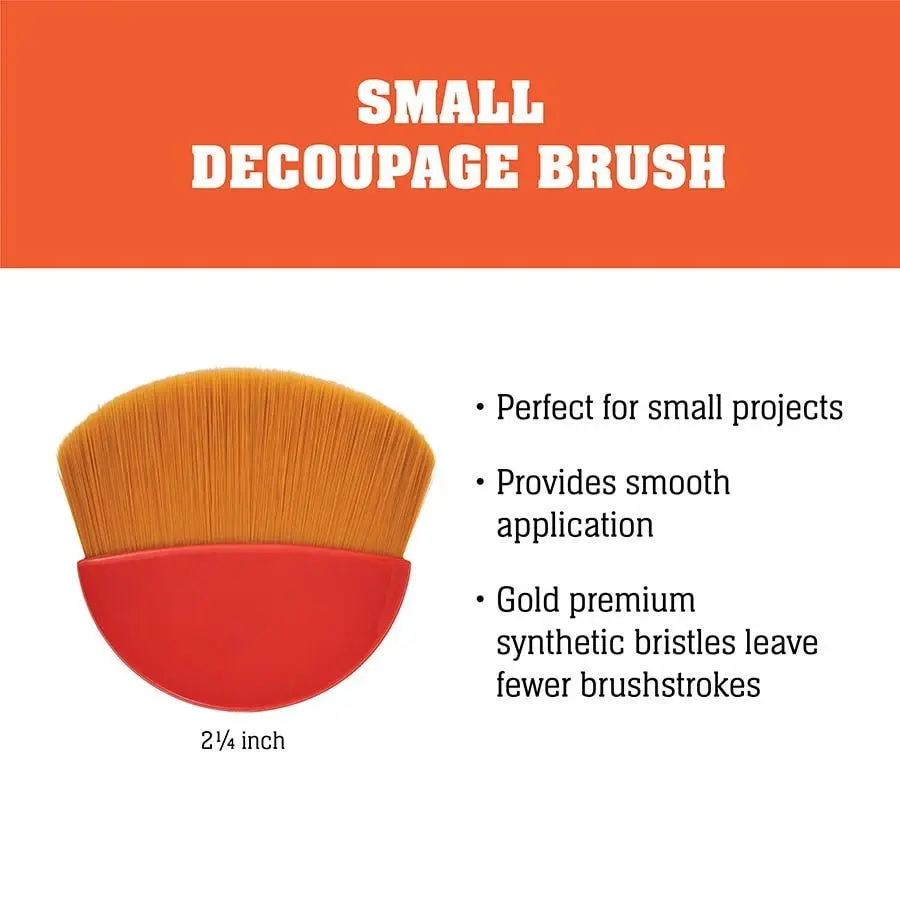 SMALL
DECOUPAGE BRUSH

2¼ inch

• Perfect for small projects

• Provides smooth application

• Gold premium synthetic bristles leave fewer brushstrokes